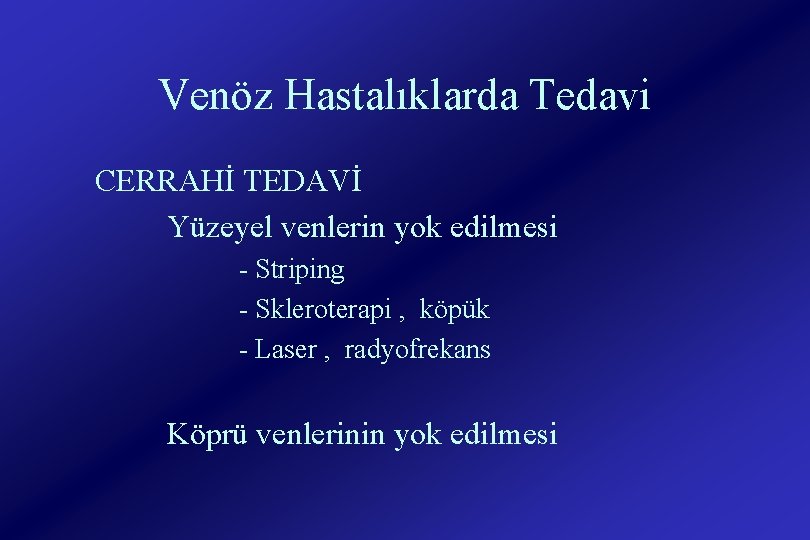 Venöz Hastalıklarda Tedavi

CERRAHİ TEDAVİ

Yüzeyel venlerin yok edilmesi

- Striping
- Skleroterapi , köpük
- Laser , radyofrekans

Köprü venlerinin yok edilmesi